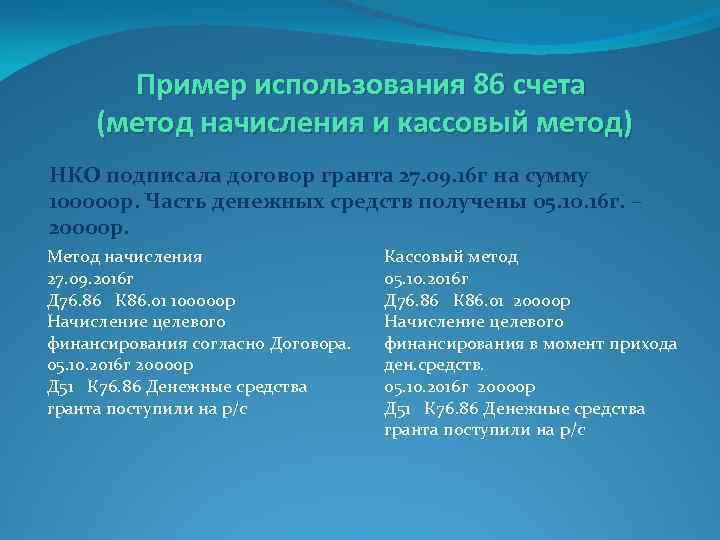 Пример использования 86 счета (метод начисления и кассовый метод)

НКО подписала договор гранта 27.09.16г на сумму 100000р. Часть денежных средств получены 05.10.16г. – 20000р.

Метод начисления
27.09.2016г
Д76.86 К86.01 100000р
Начисление целевого финансирования согласно Договора.
05.10.2016г 20000р
Д51 К76.86 Денежные средства гранта поступили на р/с

Кассовый метод
05.10.2016г
Д76.86 К86.01 20000р
Начисление целевого финансирования в момент прихода ден.средств.
05.10.2016г 20000р
Д51 К76.86 Денежные средства гранта поступили на р/с